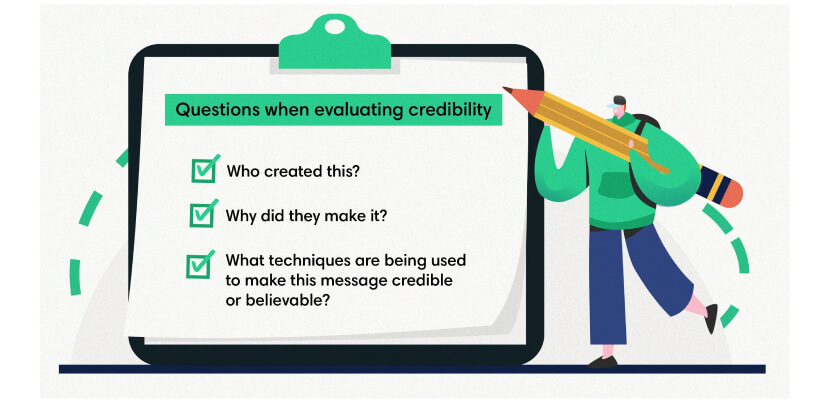 Questions when evaluating credibility

Who created this?

Why did they make it?

What techniques are being used to make this message credible or believable?